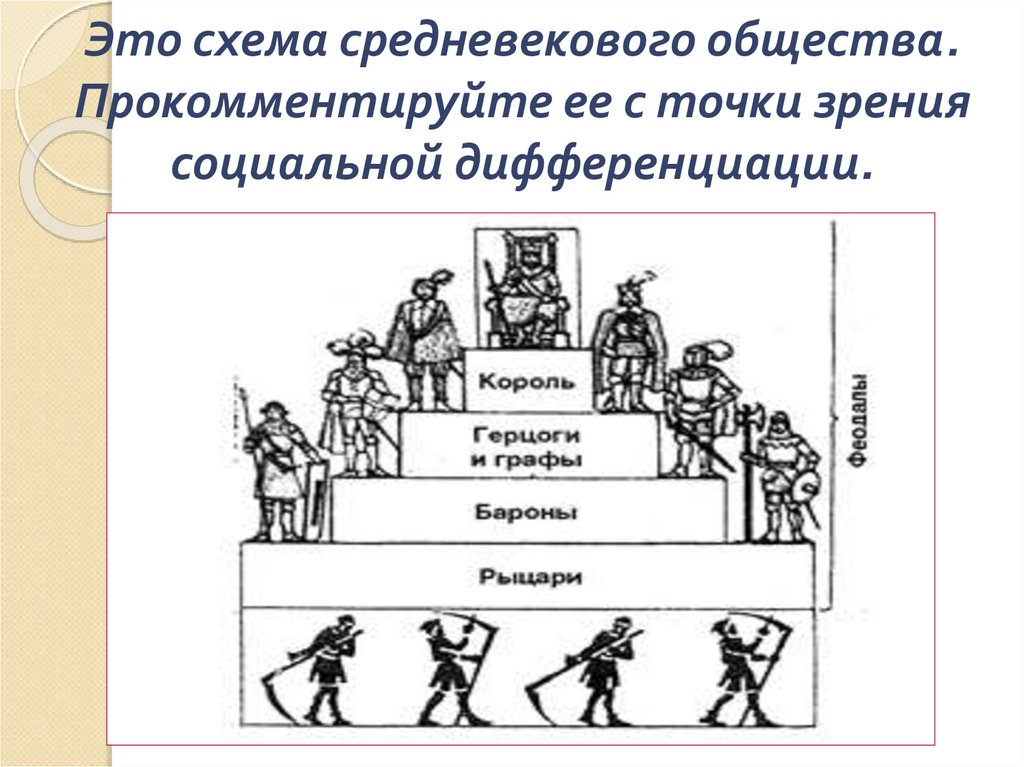 Это схема средневекового общества. Прокомментируйте ее с точки зрения социальной дифференциации.

Король

Герцоги и графы

Бароны

Рыцари

Феодалы